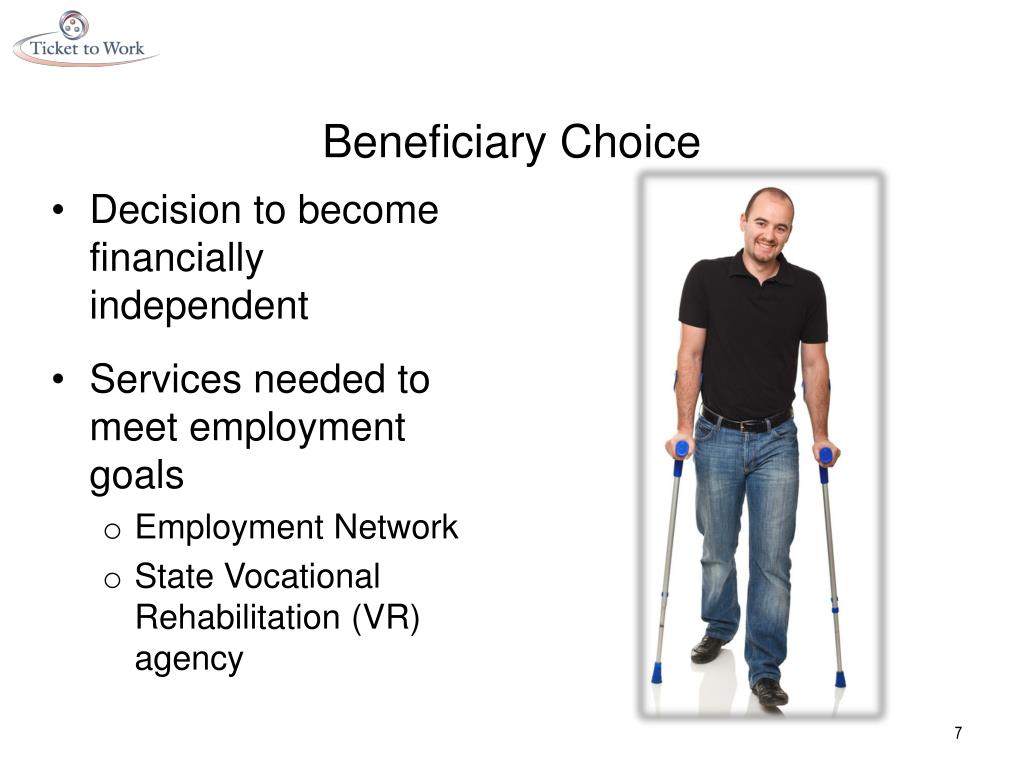 Ticket to Work

Beneficiary Choice

• Decision to become financially independent

• Services needed to meet employment goals
  o Employment Network
  o State Vocational Rehabilitation (VR) agency

7